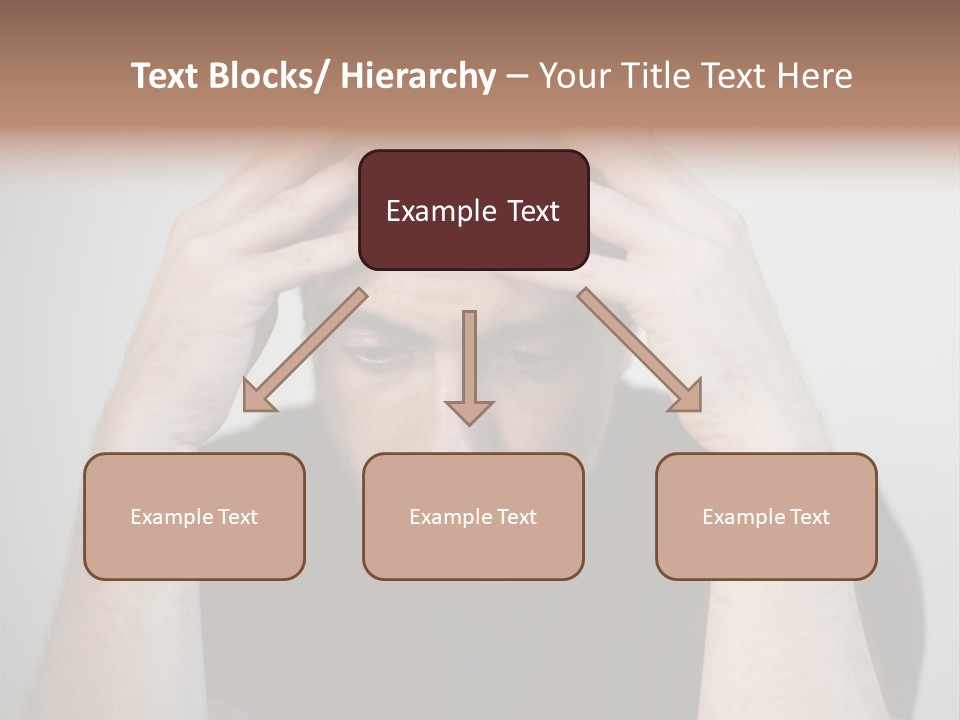 Text Blocks/ Hierarchy – Your Title Text Here

Example Text

Example Text

Example Text

Example Text